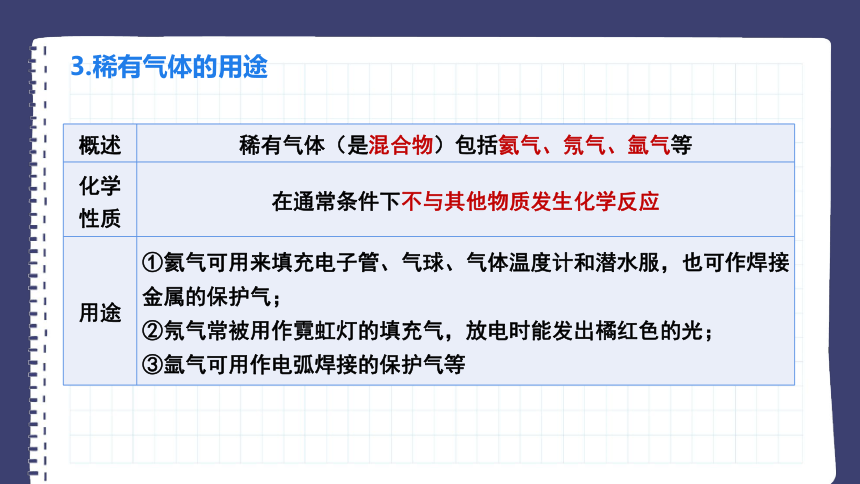 3.稀有气体的用途

| 概述 | 稀有气体（是混合物）包括氦气、氖气、氩气等 |
|---|---|
| 化学性质 | 在通常条件下不与其他物质发生化学反应 |
| 用途 | ①氦气可用来填充电子管、气球、气体温度计和潜水服，也可作焊接金属的保护气；<br>②氖气常被用作霓虹灯的填充气，放电时能发出橘红色的光；<br>③氩气可用作电弧焊接的保护气等 |